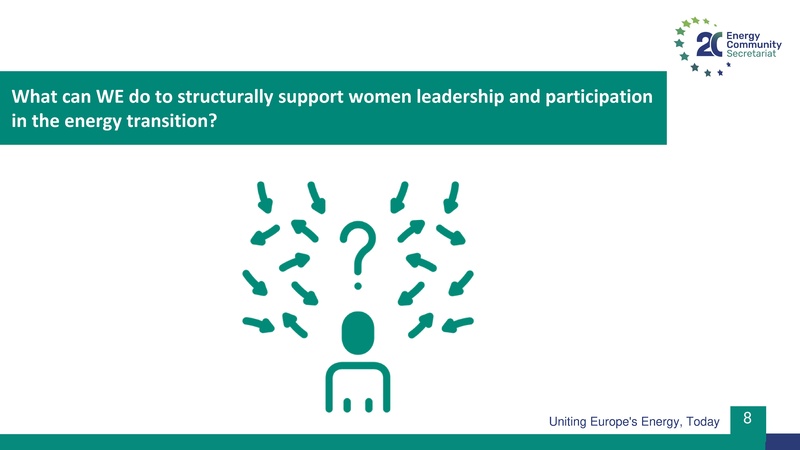 20 Energy Community Secretariat

What can WE do to structurally support women leadership and participation in the energy transition?

?

Uniting Europe's Energy, Today

8